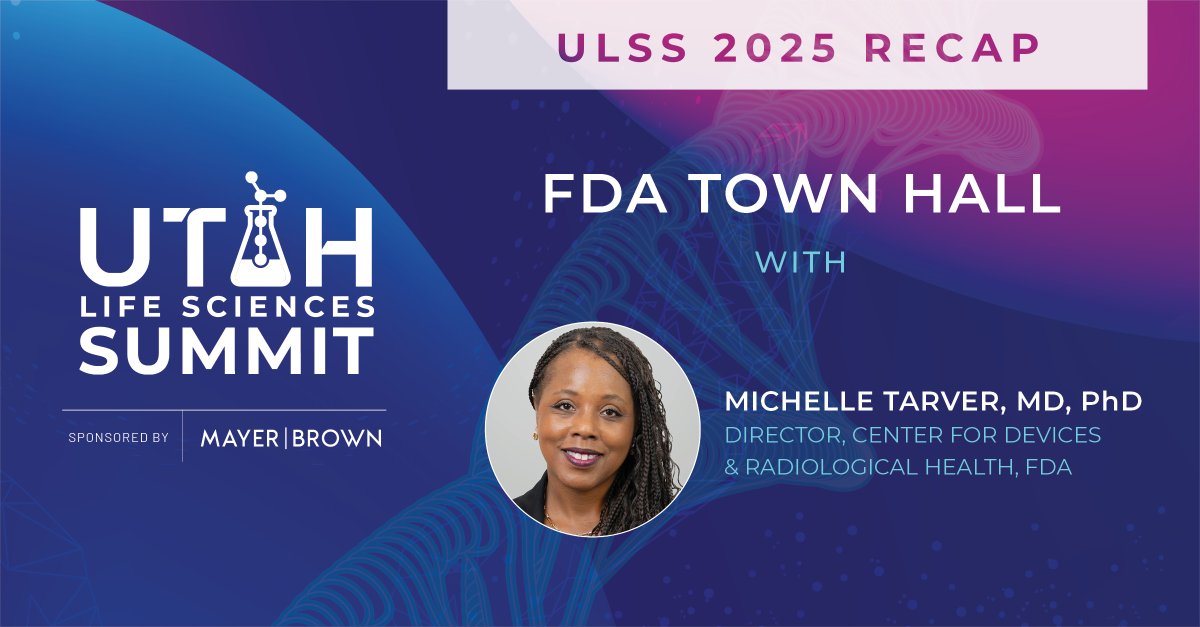 ULSS 2025 RECAP

UTAH LIFE SCIENCES SUMMIT

SPONSORED BY MAYER | BROWN

FDA TOWN HALL

WITH

MICHELLE TARVER, MD, PhD
DIRECTOR, CENTER FOR DEVICES & RADIOLOGICAL HEALTH, FDA